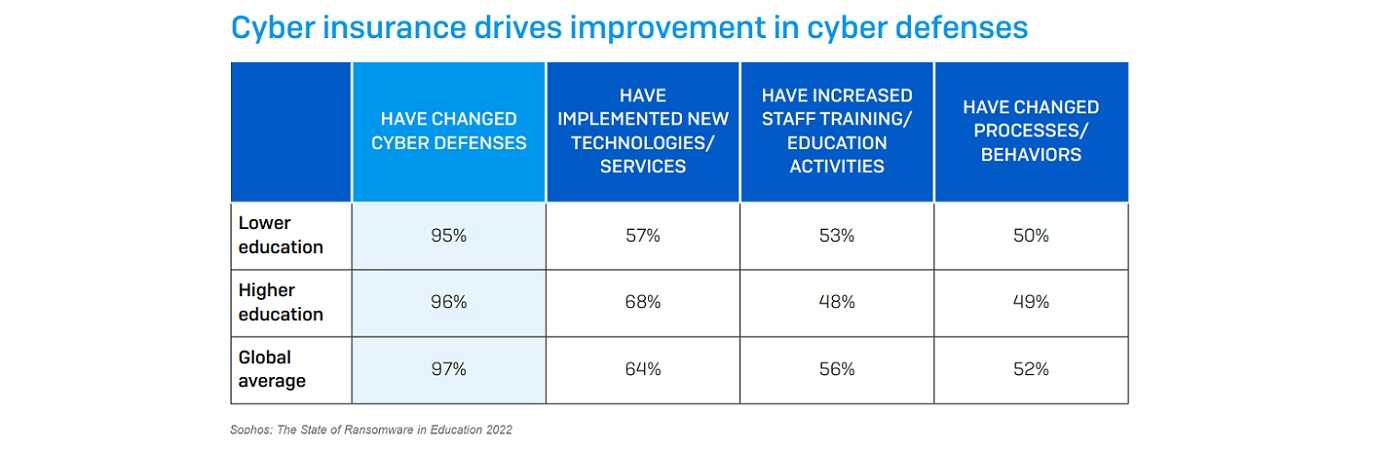 Cyber insurance drives improvement in cyber defenses

|  | HAVE CHANGED CYBER DEFENSES | HAVE IMPLEMENTED NEW TECHNOLOGIES/ SERVICES | HAVE INCREASED STAFF TRAINING/ EDUCATION ACTIVITIES | HAVE CHANGED PROCESSES/ BEHAVIORS |
|---|---|---|---|---|
| Lower education | 95% | 57% | 53% | 50% |
| Higher education | 96% | 68% | 48% | 49% |
| Global average | 97% | 64% | 56% | 52% |

Sophos: The State of Ransomware in Education 2022